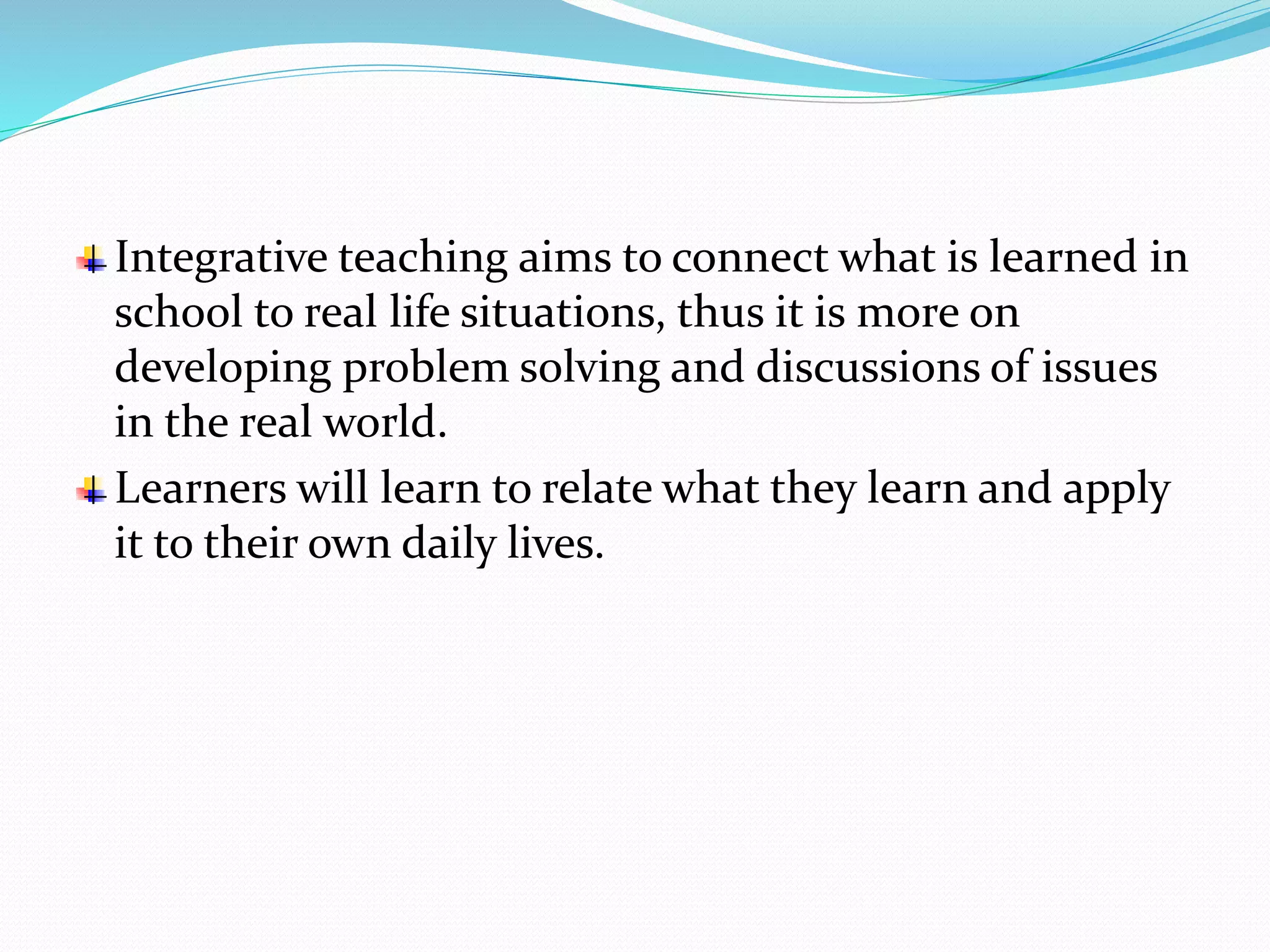 Integrative teaching aims to connect what is learned in school to real life situations, thus it is more on developing problem solving and discussions of issues in the real world.

Learners will learn to relate what they learn and apply it to their own daily lives.